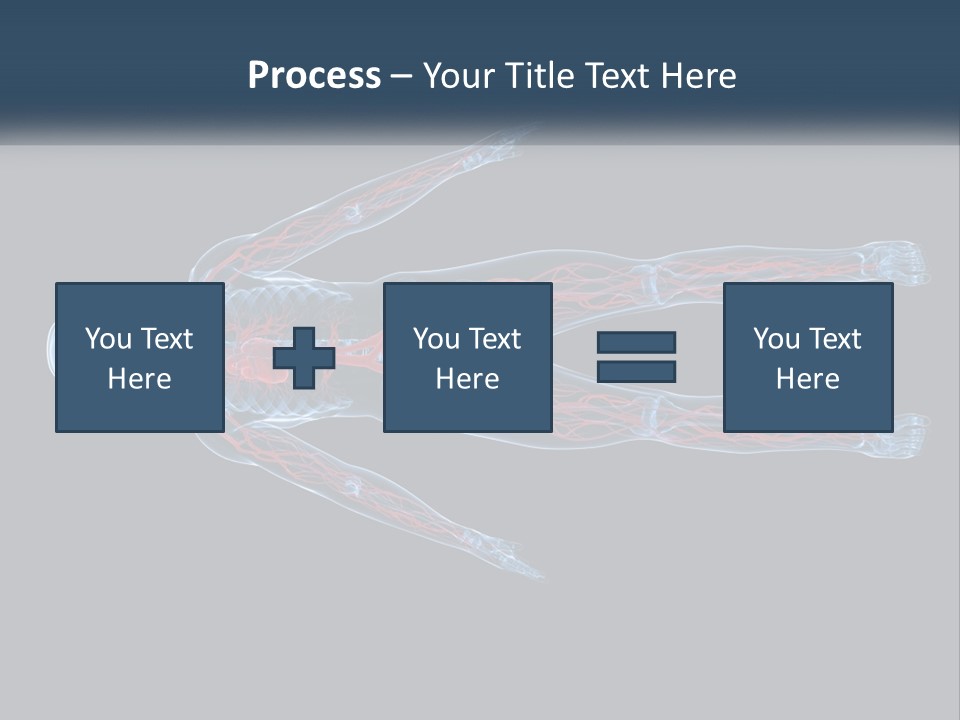 Process – Your Title Text Here

You Text Here

You Text Here

You Text Here